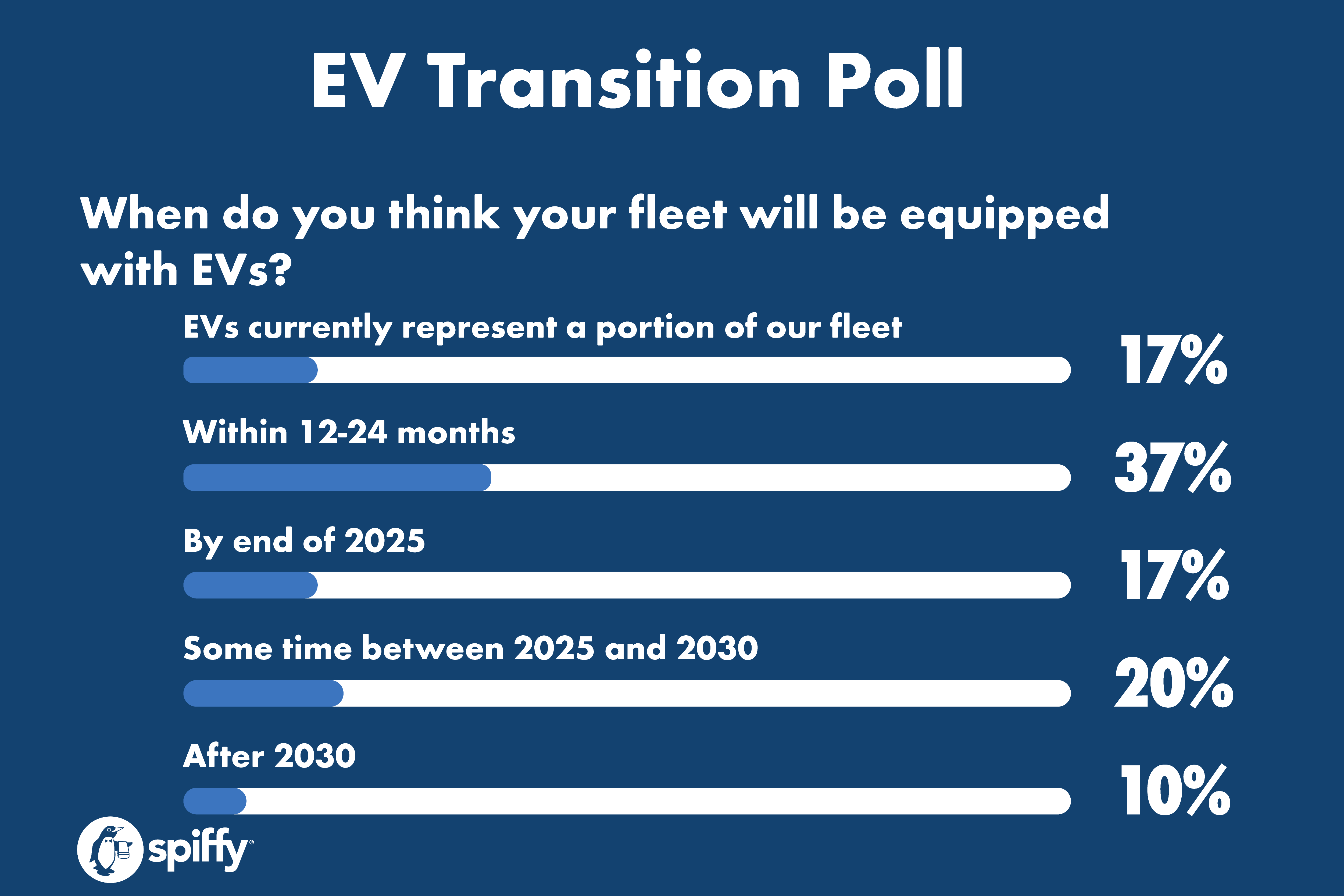 EV Transition Poll

When do you think your fleet will be equipped with EVs?

EVs currently represent a portion of our fleet
17%

Within 12-24 months
37%

By end of 2025
17%

Some time between 2025 and 2030
20%

After 2030
10%

spiffy®